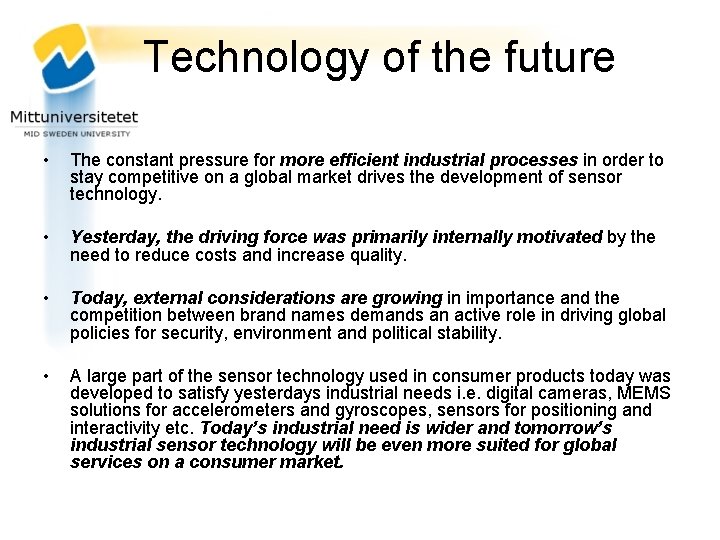 Mittuniversitetet
MID SWEDEN UNIVERSITY

Technology of the future

• The constant pressure for more efficient industrial processes in order to stay competitive on a global market drives the development of sensor technology.

• Yesterday, the driving force was primarily internally motivated by the need to reduce costs and increase quality.

• Today, external considerations are growing in importance and the competition between brand names demands an active role in driving global policies for security, environment and political stability.

• A large part of the sensor technology used in consumer products today was developed to satisfy yesterdays industrial needs i.e. digital cameras, MEMS solutions for accelerometers and gyroscopes, sensors for positioning and interactivity etc. Today's industrial need is wider and tomorrow's industrial sensor technology will be even more suited for global services on a consumer market.